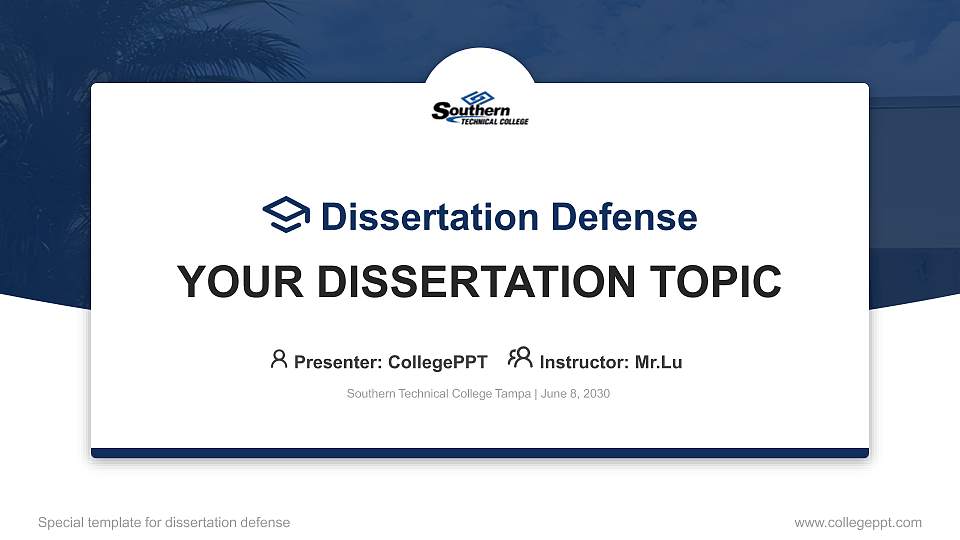 Southern
TECHNICAL COLLEGE

Dissertation Defense

YOUR DISSERTATION TOPIC

Presenter: CollegePPT Instructor: Mr.Lu

Southern Technical College Tampa | June 8, 2030

Special template for dissertation defense

www.collegeppt.com